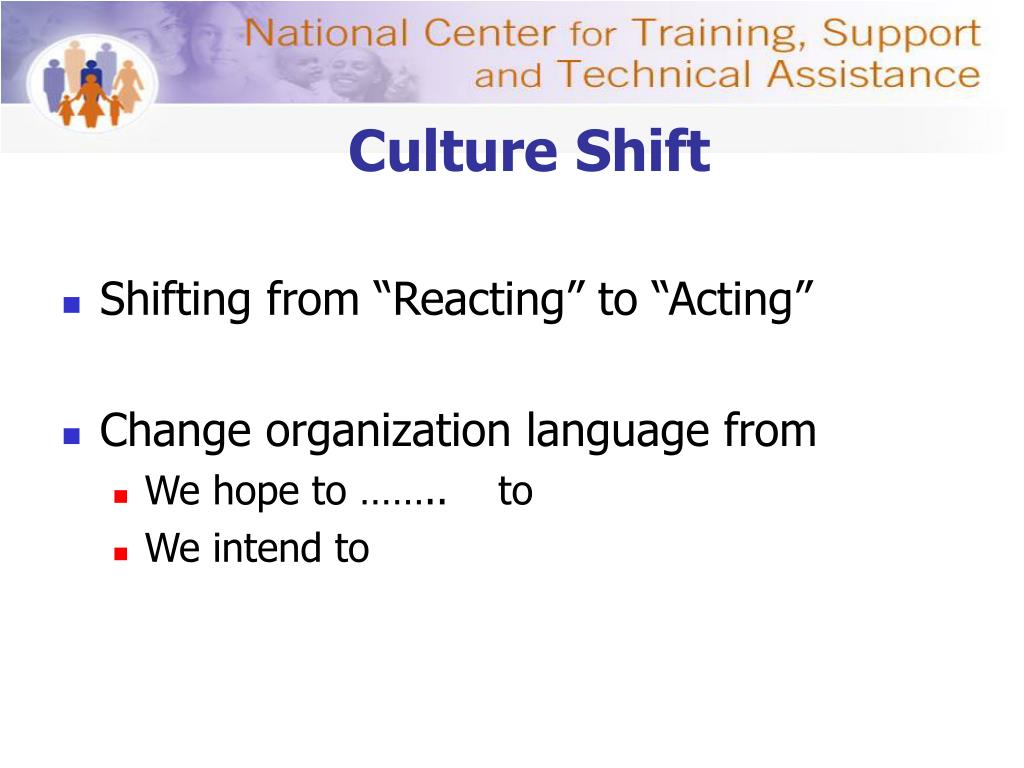 National Center for Training, Support and Technical Assistance

Culture Shift

- Shifting from “Reacting” to “Acting”

- Change organization language from
  - We hope to …….. to
  - We intend to